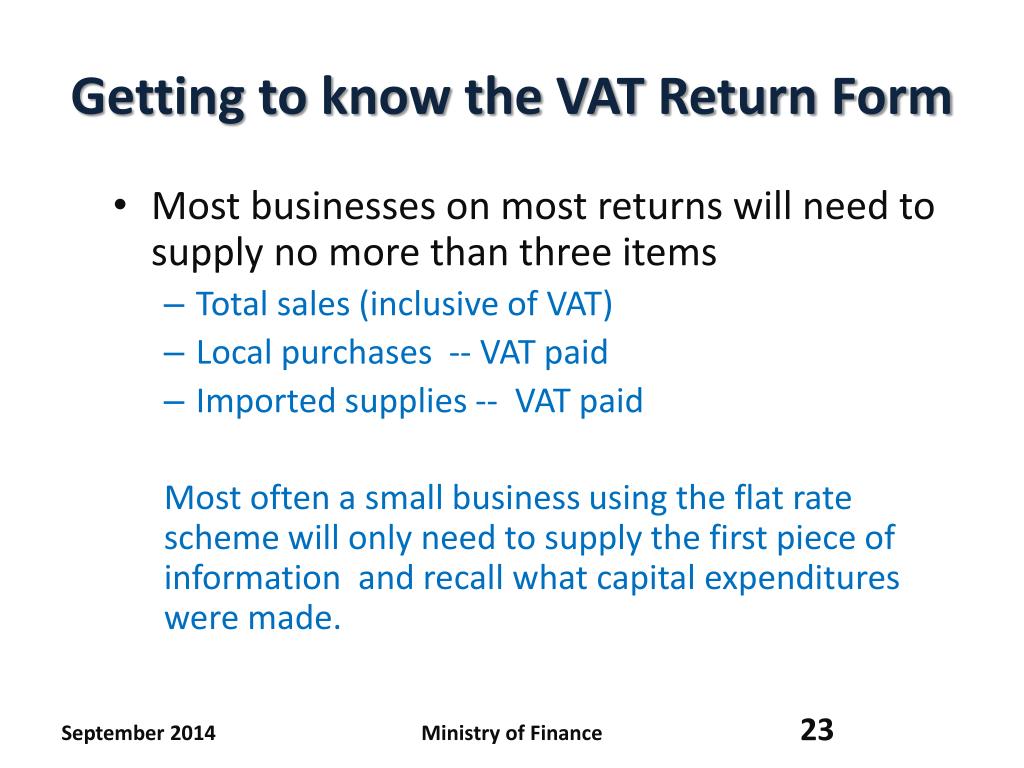 Getting to know the VAT Return Form

• Most businesses on most returns will need to supply no more than three items
– Total sales (inclusive of VAT)
– Local purchases -- VAT paid
– Imported supplies -- VAT paid

Most often a small business using the flat rate scheme will only need to supply the first piece of information and recall what capital expenditures were made.

September 2014

Ministry of Finance

23